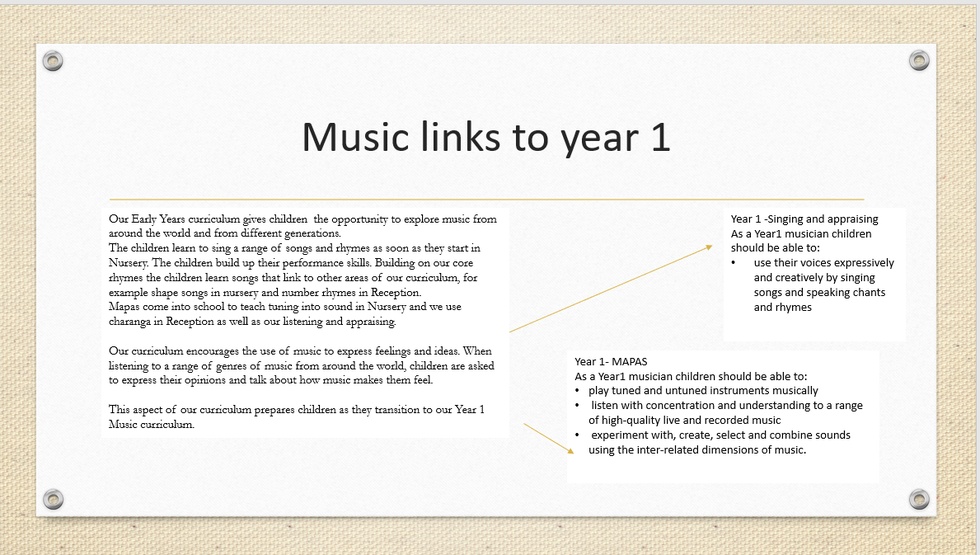 Music links to year 1

Our Early Years curriculum gives children the opportunity to explore music from around the world and from different generations.
The children learn to sing a range of songs and rhymes as soon as they start in Nursery. The children build up their performance skills. Building on our core rhymes the children learn songs that link to other areas of our curriculum, for example shape songs in nursery and number rhymes in Reception.
Mapas come into school to teach tuning into sound in Nursery and we use charanga in Reception as well as our listening and appraising.

Our curriculum encourages the use of music to express feelings and ideas. When listening to a range of genres of music from around the world, children are asked to express their opinions and talk about how music makes them feel.

This aspect of our curriculum prepares children as they transition to our Year 1 Music curriculum.

Year 1 -Singing and appraising
As a Year1 musician children should be able to:
• use their voices expressively and creatively by singing songs and speaking chants and rhymes

Year 1- MAPAS
As a Year1 musician children should be able to:
• play tuned and untuned instruments musically
• listen with concentration and understanding to a range of high-quality live and recorded music
• experiment with, create, select and combine sounds using the inter-related dimensions of music.